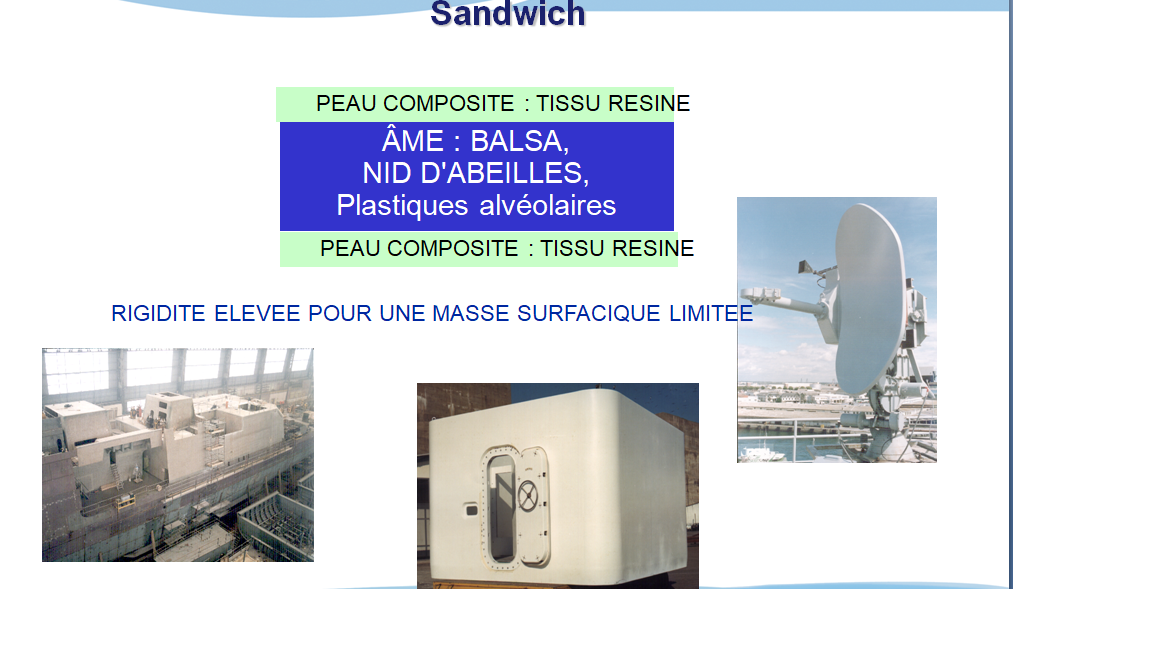 Sandwich

PEAU COMPOSITE : TISSU RESINE

ÂME : BALSA,
NID D'ABEILLES,
Plastiques alvéolaires

PEAU COMPOSITE : TISSU RESINE

RIGIDITE ELEVEE POUR UNE MASSE SURFACIQUE LIMITEE